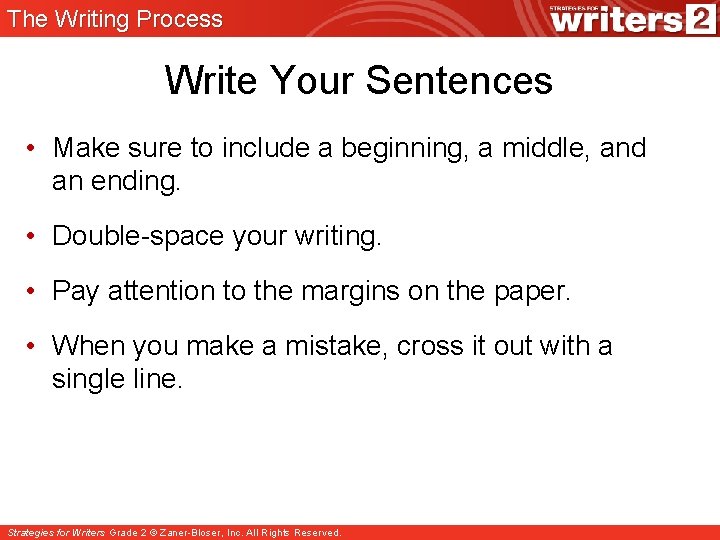 The Writing Process

STRATEGIES FOR writers 2

Write Your Sentences

• Make sure to include a beginning, a middle, and an ending.

• Double-space your writing.

• Pay attention to the margins on the paper.

• When you make a mistake, cross it out with a single line.

Strategies for Writers Grade 2 © Zaner-Bloser, Inc. All Rights Reserved.